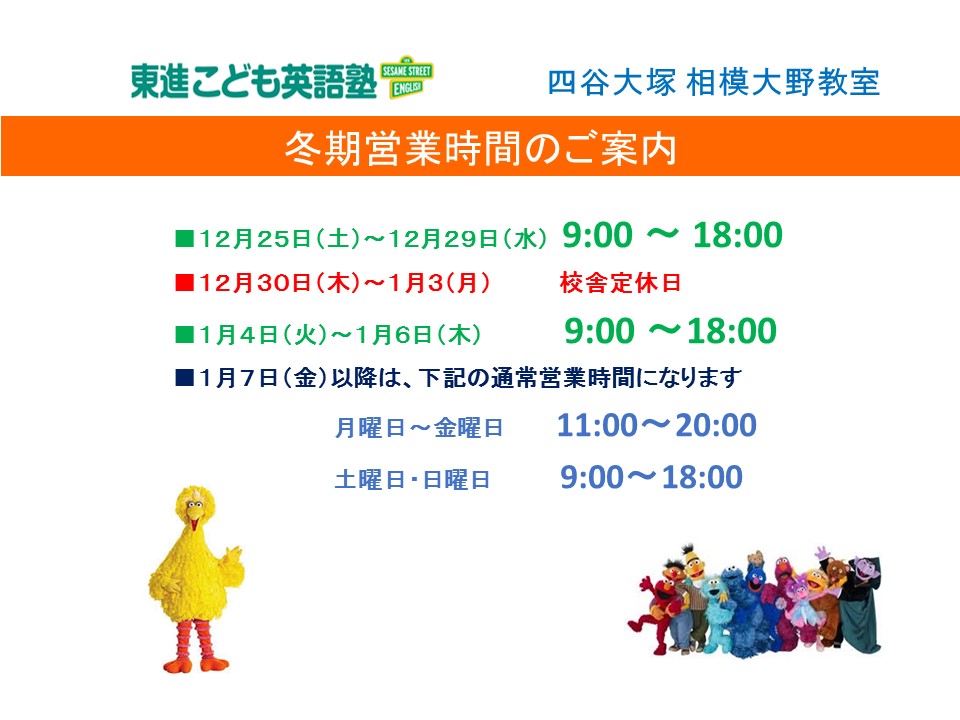 東進こども英語塾 SESAME STREET ENGLISH

四谷大塚 相模大野教室

冬期営業時間のご案内

■12月25日（土）～12月29日（水） 9:00 ～ 18:00

■12月30日（木）～1月3(月） 校舎定休日

■1月4日（火）～1月6日（木） 9:00 ～18:00

■1月7日（金）以降は、下記の通常営業時間になります

月曜日～金曜日 11:00～20:00

土曜日・日曜日 9:00～18:00